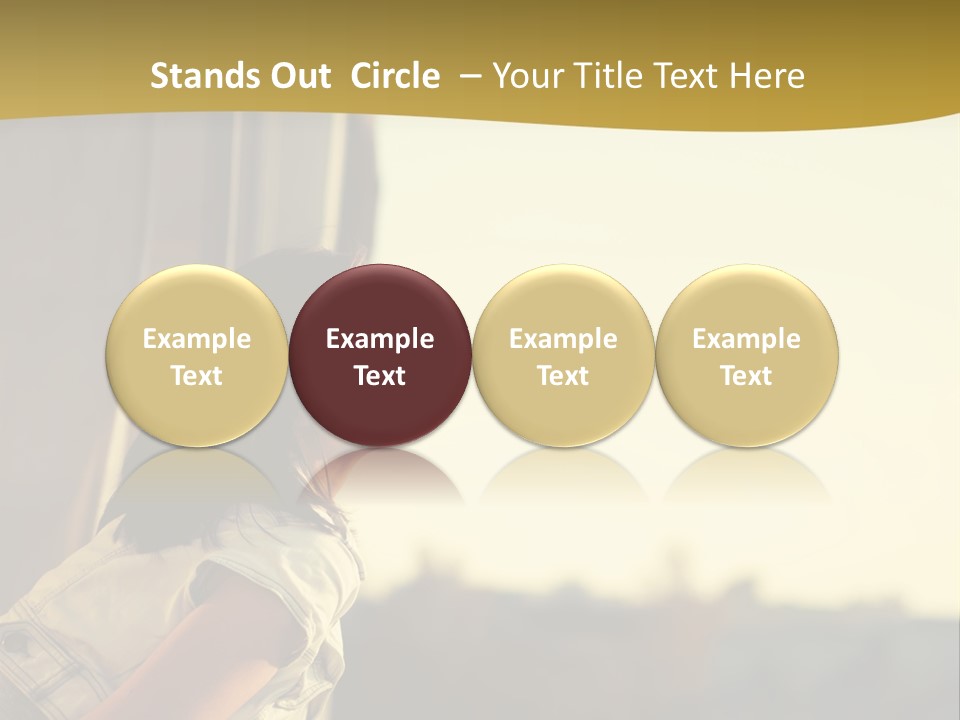 Stands Out Circle – Your Title Text Here

Example Text

Example Text

Example Text

Example Text